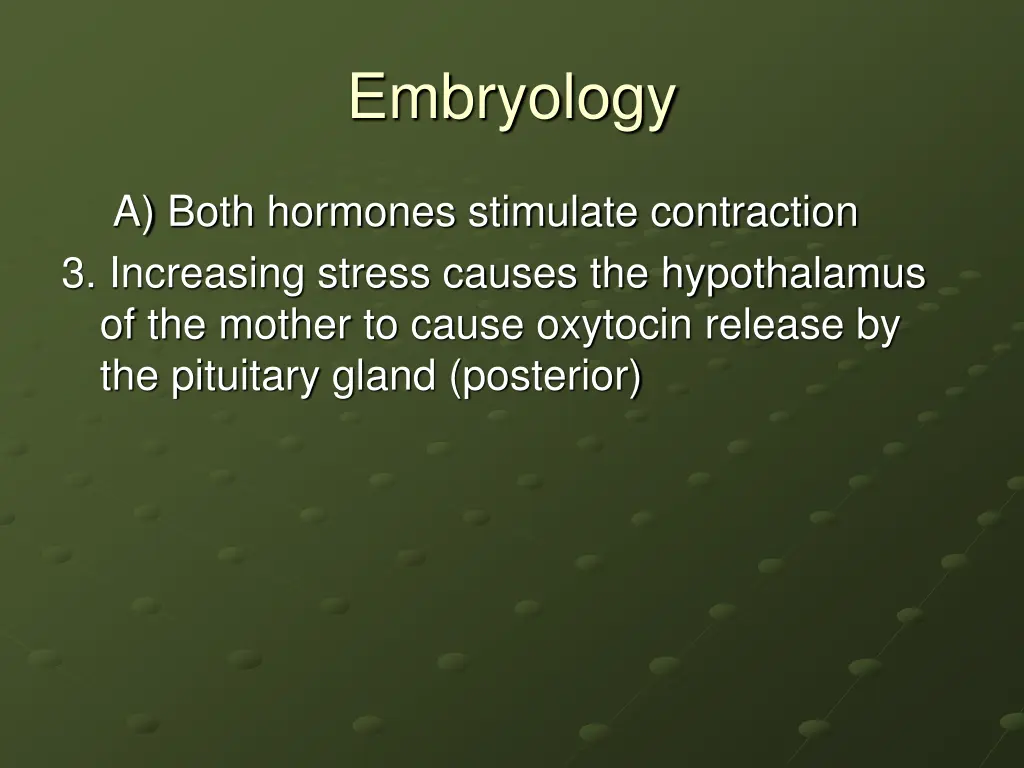 Embryology

A) Both hormones stimulate contraction

3. Increasing stress causes the hypothalamus of the mother to cause oxytocin release by the pituitary gland (posterior)